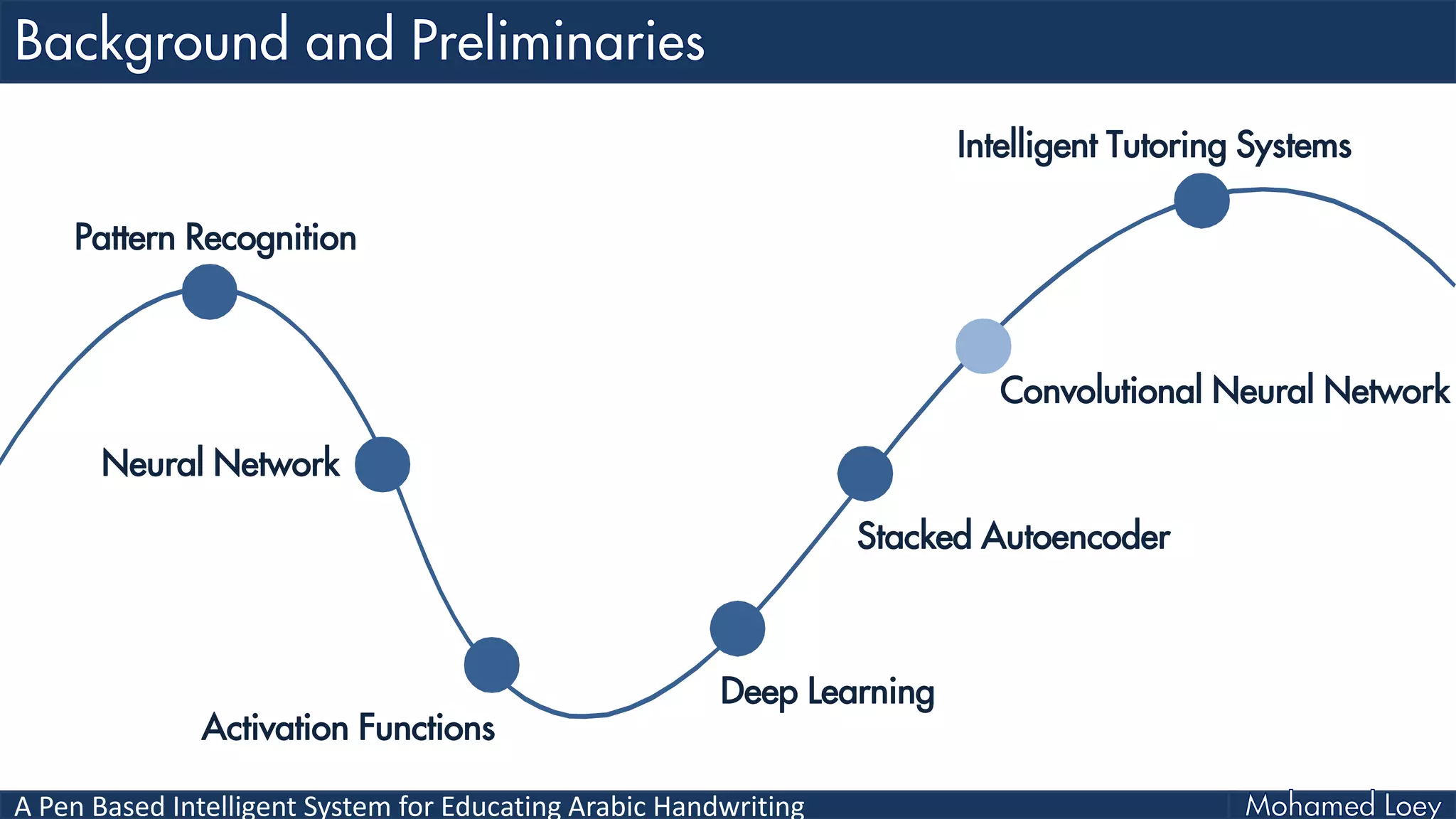 Background and Preliminaries

Pattern Recognition

Neural Network

Activation Functions

Deep Learning

Stacked Autoencoder

Convolutional Neural Network

Intelligent Tutoring Systems

A Pen Based Intelligent System for Educating Arabic Handwriting

Mohamed Loey